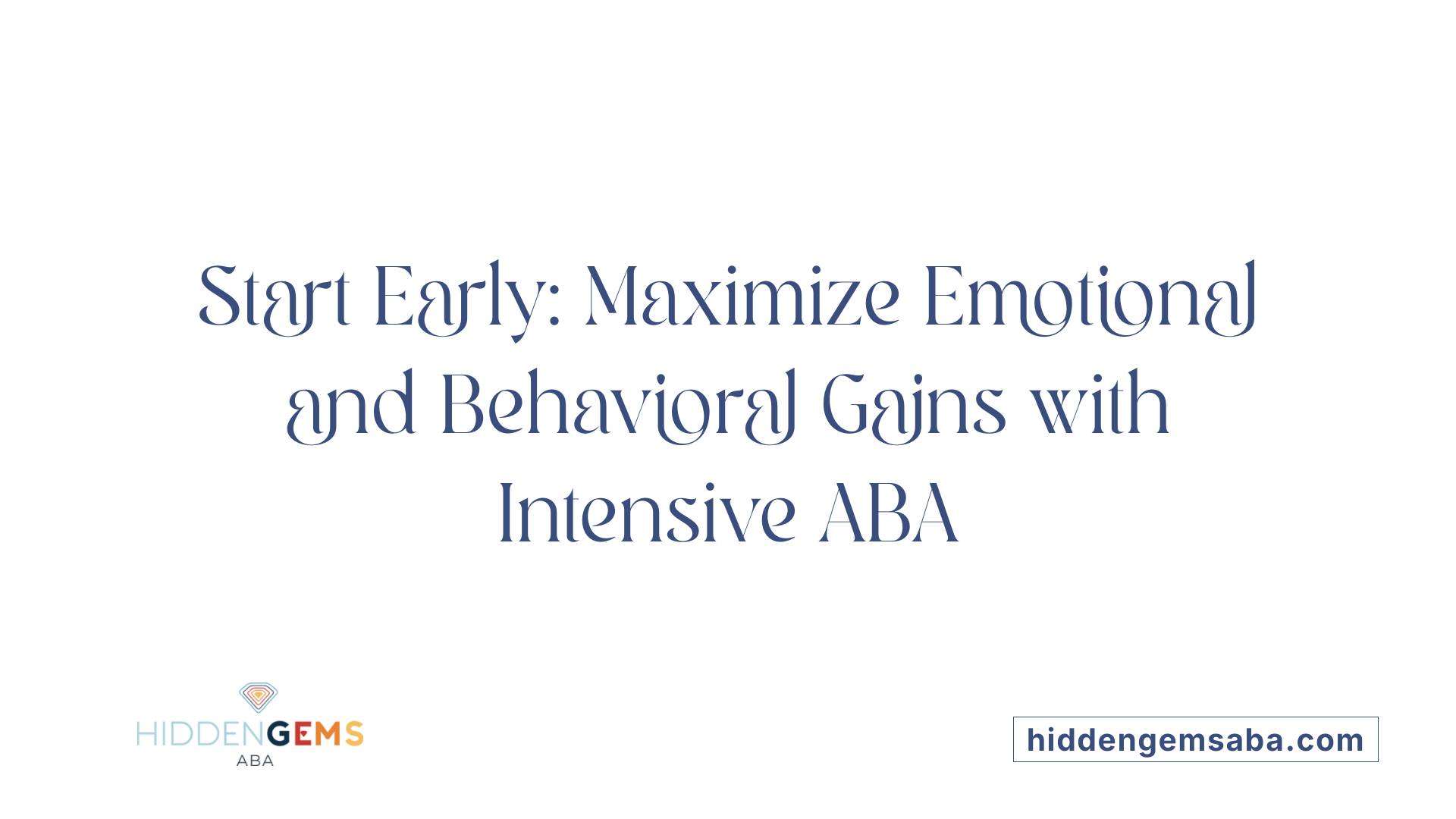 Start Early: Maximize Emotional and Behavioral Gains with Intensive ABA

HIDDENGEMS
ABA

hiddengemsaba.com